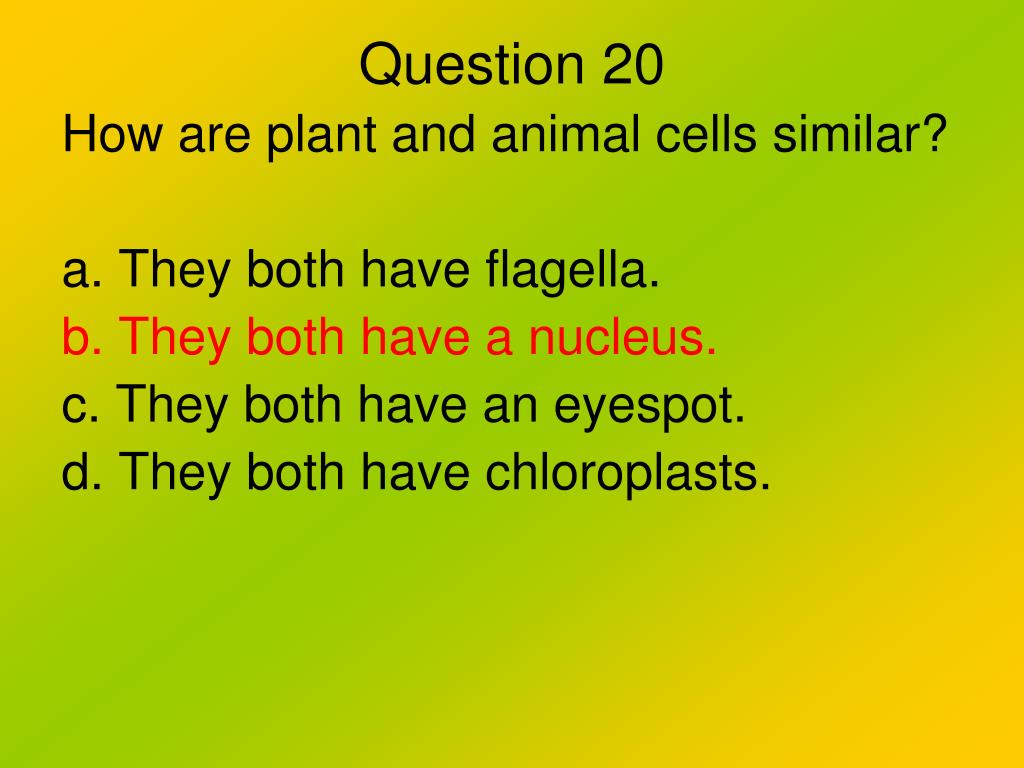 Question 20
How are plant and animal cells similar?

a. They both have flagella.
b. They both have a nucleus.
c. They both have an eyespot.
d. They both have chloroplasts.